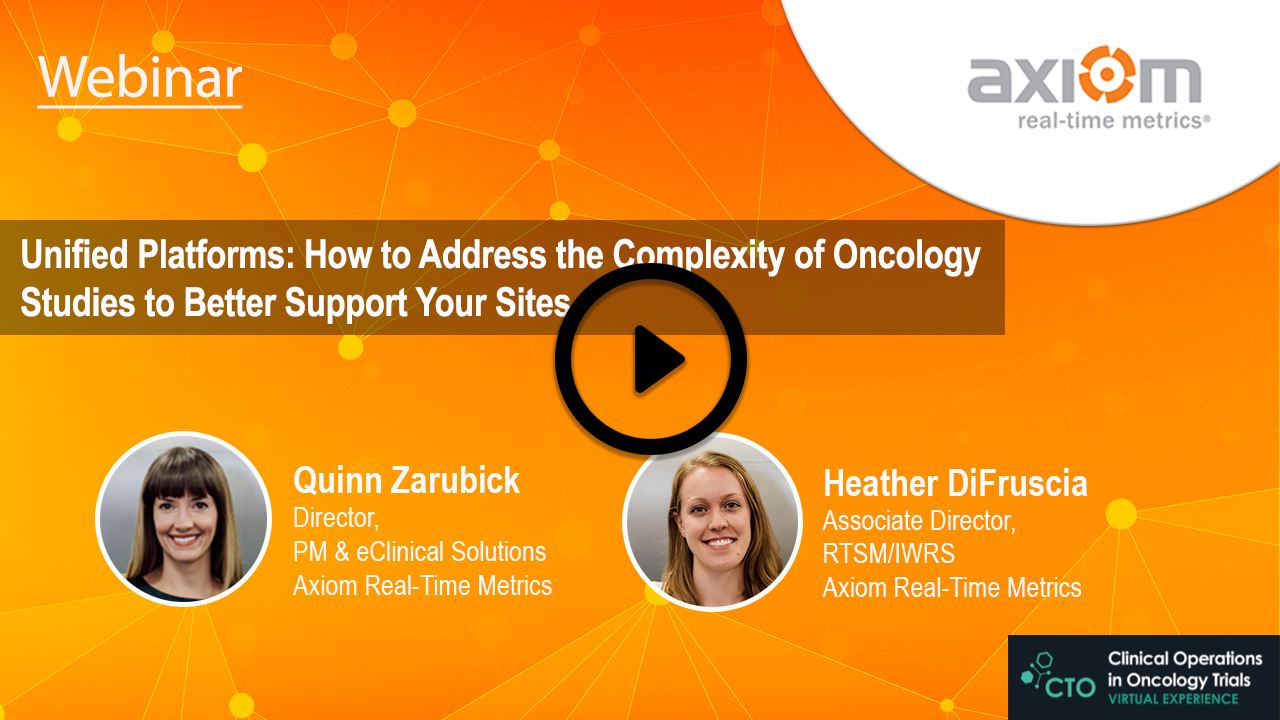 Webinar

axiom
real-time metrics®

Unified Platforms: How to Address the Complexity of Oncology Studies to Better Support Your Sites

Quinn Zarubick
Director,
PM & eClinical Solutions
Axiom Real-Time Metrics

Heather DiFruscia
Associate Director,
RTSM/IWRS
Axiom Real-Time Metrics

CTO
Clinical Operations in Oncology Trials
VIRTUAL EXPERIENCE